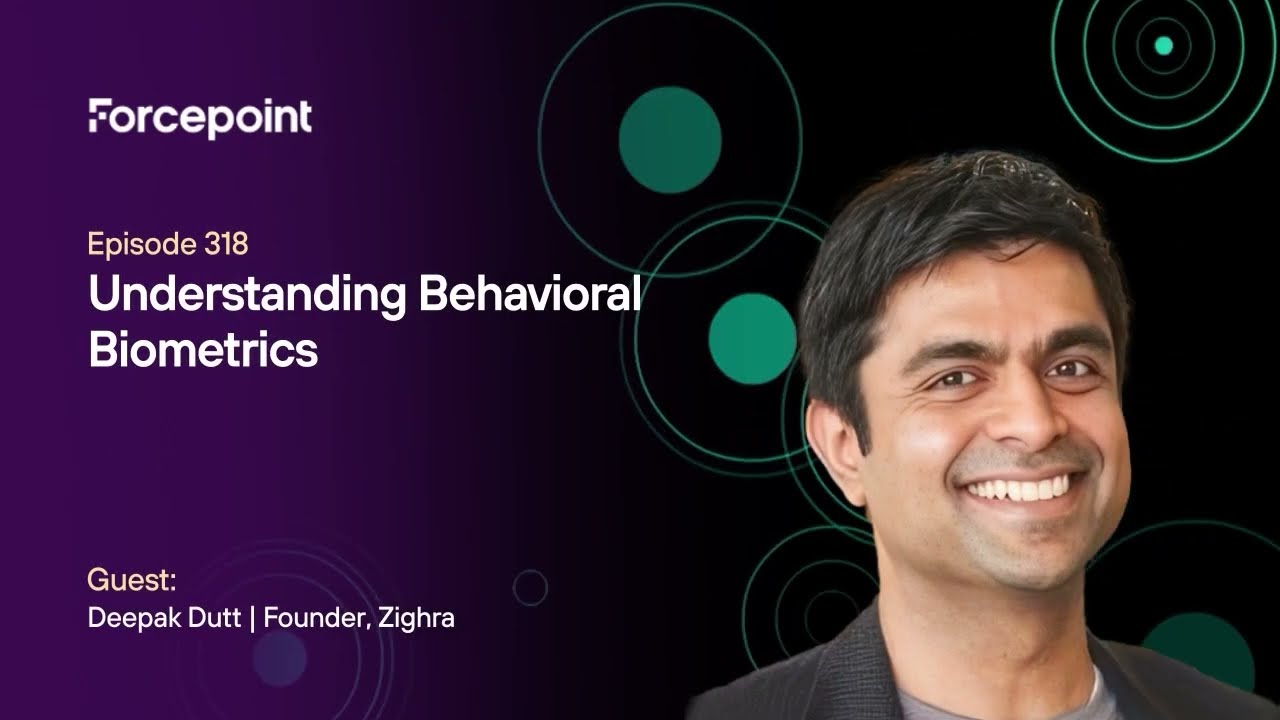 Forcepoint

Episode 318
Understanding Behavioral Biometrics

Guest:
Deepak Dutt | Founder, Zighra